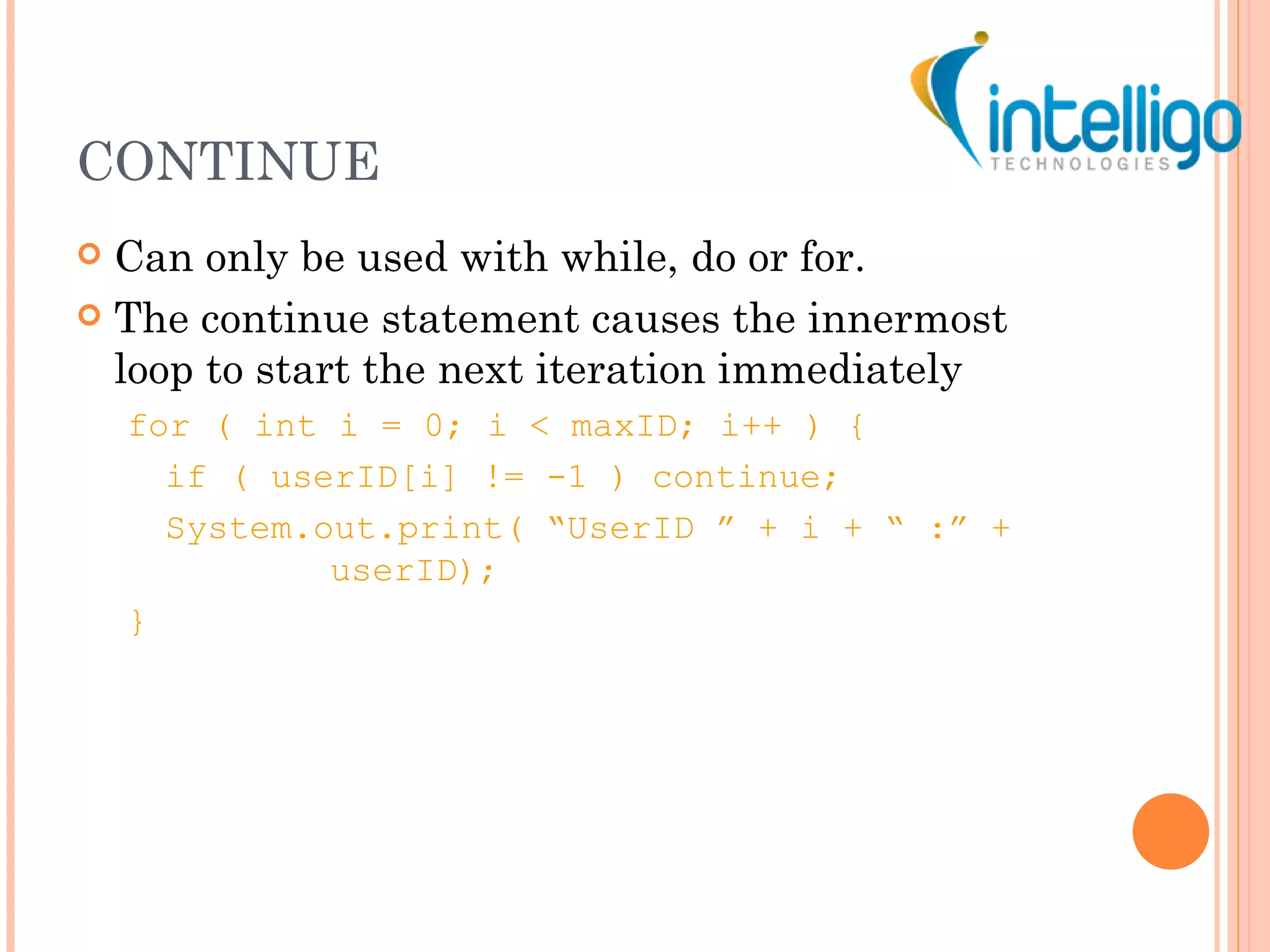 intelligo
TECHNOLOGIES

CONTINUE

Can only be used with while, do or for.

The continue statement causes the innermost loop to start the next iteration immediately

for ( int i = 0; i < maxID; i++ ) {
  if ( userID[i] != -1 ) continue;
  System.out.print( “UserID ” + i + “ :” +
        userID);
}